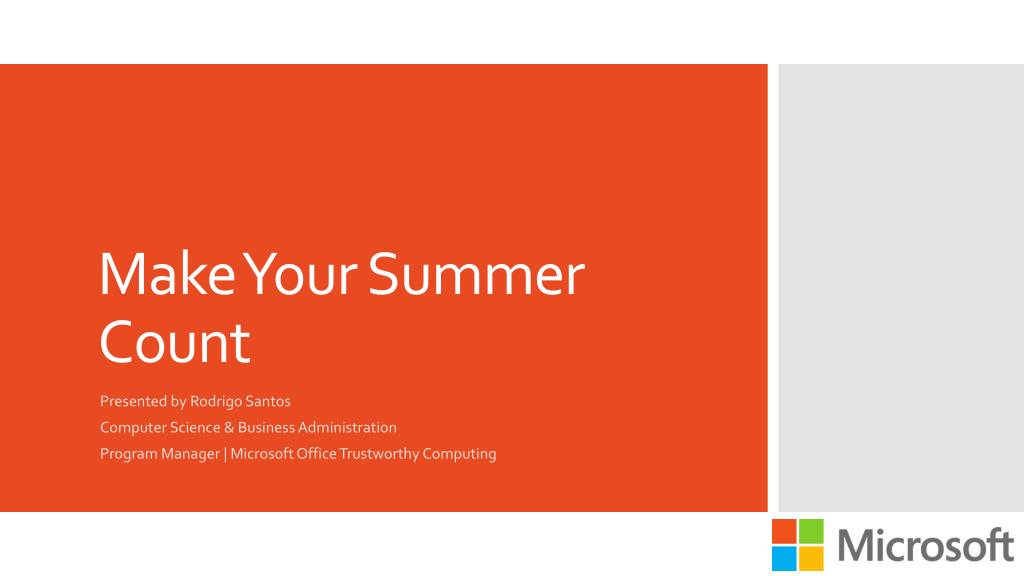 Make Your Summer Count

Presented by Rodrigo Santos
Computer Science & Business Administration
Program Manager | Microsoft Office Trustworthy Computing

Microsoft